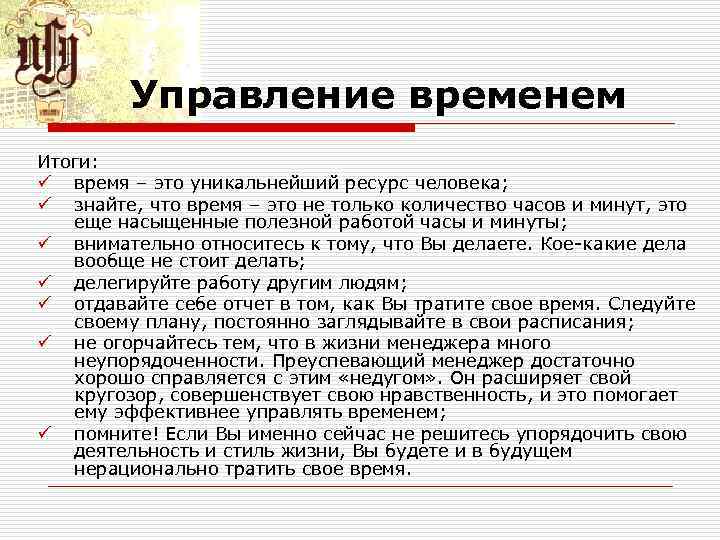 Управление временем

Итоги:
✓ время – это уникальнейший ресурс человека;
✓ знайте, что время – это не только количество часов и минут, это еще насыщенные полезной работой часы и минуты;
✓ внимательно относитесь к тому, что Вы делаете. Кое-какие дела вообще не стоит делать;
✓ делегируйте работу другим людям;
✓ отдавайте себе отчет в том, как Вы тратите свое время. Следуйте своему плану, постоянно заглядывайте в свои расписания;
✓ не огорчайтесь тем, что в жизни менеджера много неупорядоченности. Преуспевающий менеджер достаточно хорошо справляется с этим «недугом». Он расширяет свой кругозор, совершенствует свою нравственность, и это помогает ему эффективнее управлять временем;
✓ помните! Если Вы именно сейчас не решитесь упорядочить свою деятельность и стиль жизни, Вы будете и в будущем нерационально тратить свое время.